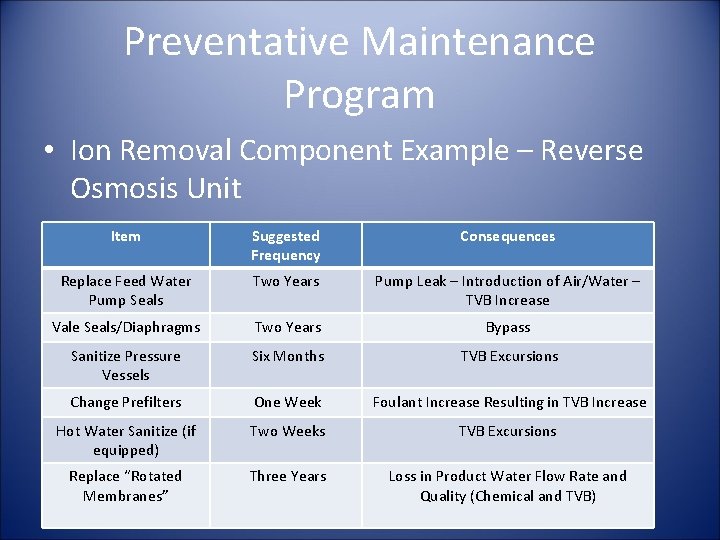 Preventative Maintenance Program

• Ion Removal Component Example – Reverse Osmosis Unit

| Item | Suggested Frequency | Consequences |
|---|---|---|
| Replace Feed Water Pump Seals | Two Years | Pump Leak – Introduction of Air/Water – TVB Increase |
| Vale Seals/Diaphragms | Two Years | Bypass |
| Sanitize Pressure Vessels | Six Months | TVB Excursions |
| Change Prefilters | One Week | Foulant Increase Resulting in TVB Increase |
| Hot Water Sanitize (if equipped) | Two Weeks | TVB Excursions |
| Replace "Rotated Membranes" | Three Years | Loss in Product Water Flow Rate and Quality (Chemical and TVB) |